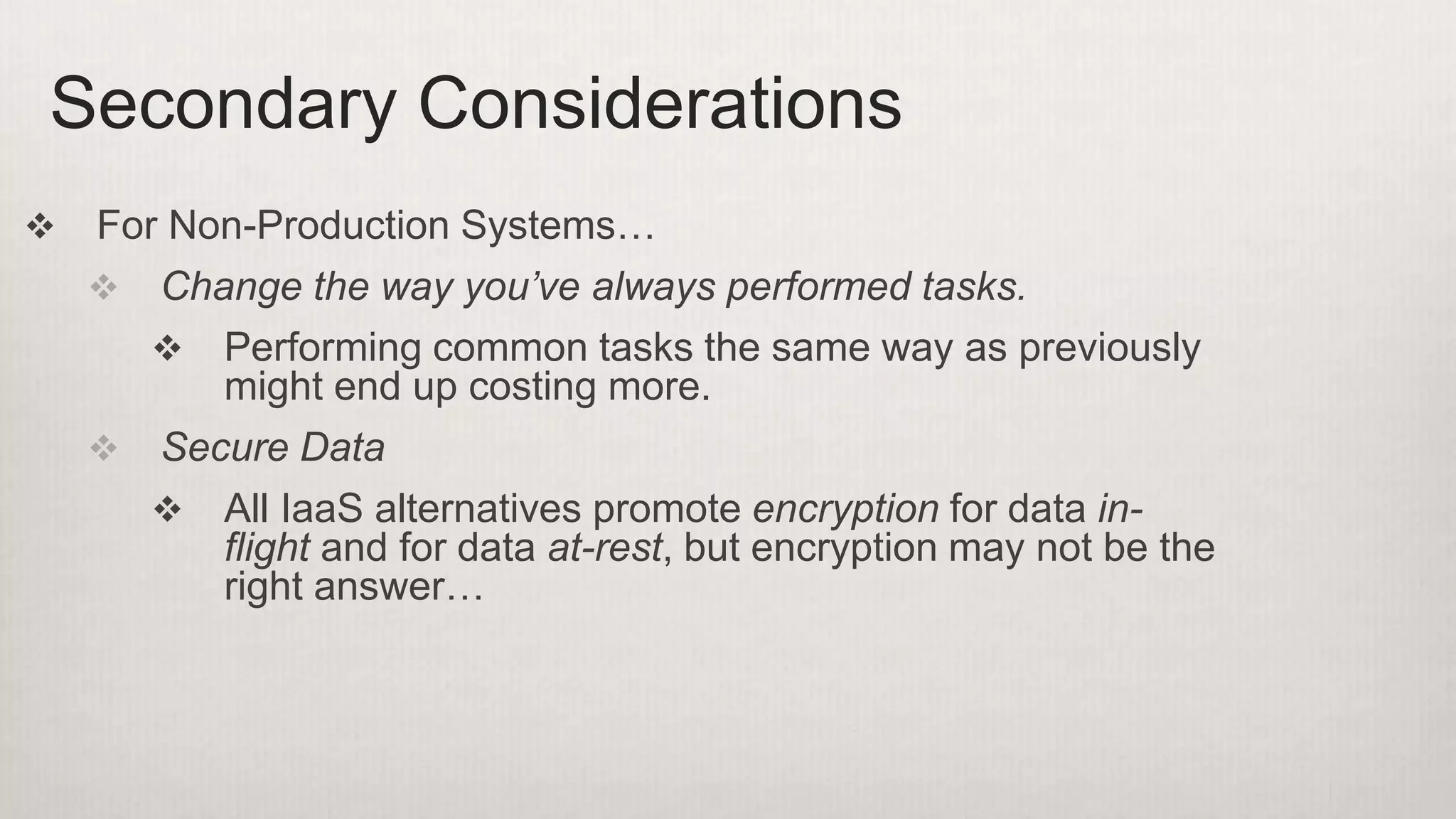 Secondary Considerations

❖ For Non-Production Systems…

❖ Change the way you've always performed tasks.

❖ Performing common tasks the same way as previously might end up costing more.

❖ Secure Data

❖ All IaaS alternatives promote encryption for data in-flight and for data at-rest, but encryption may not be the right answer…